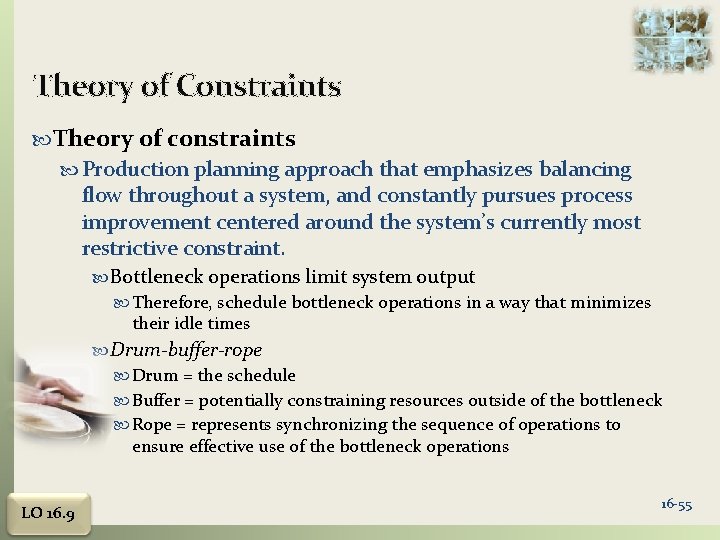 Theory of Constraints

Theory of constraints

Production planning approach that emphasizes balancing flow throughout a system, and constantly pursues process improvement centered around the system's currently most restrictive constraint.

Bottleneck operations limit system output

Therefore, schedule bottleneck operations in a way that minimizes their idle times

Drum-buffer-rope

Drum = the schedule

Buffer = potentially constraining resources outside of the bottleneck

Rope = represents synchronizing the sequence of operations to ensure effective use of the bottleneck operations

LO 16.9

16-55